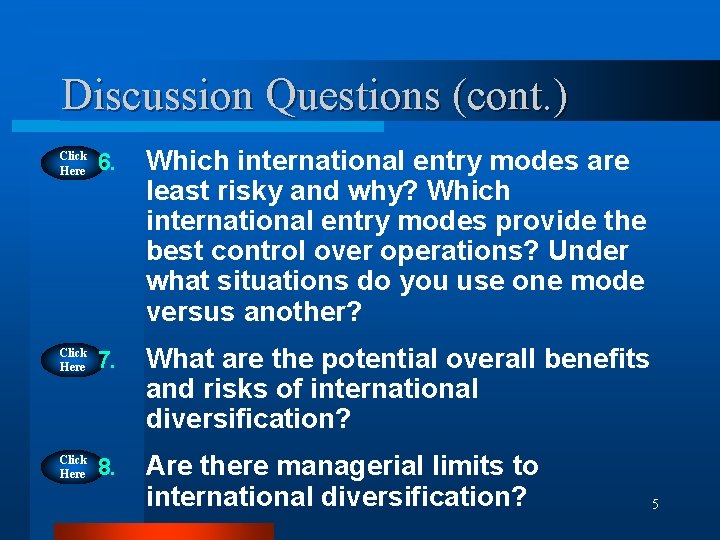 Discussion Questions (cont.)

Click Here 6. Which international entry modes are least risky and why? Which international entry modes provide the best control over operations? Under what situations do you use one mode versus another?

Click Here 7. What are the potential overall benefits and risks of international diversification?

Click Here 8. Are there managerial limits to international diversification?

5